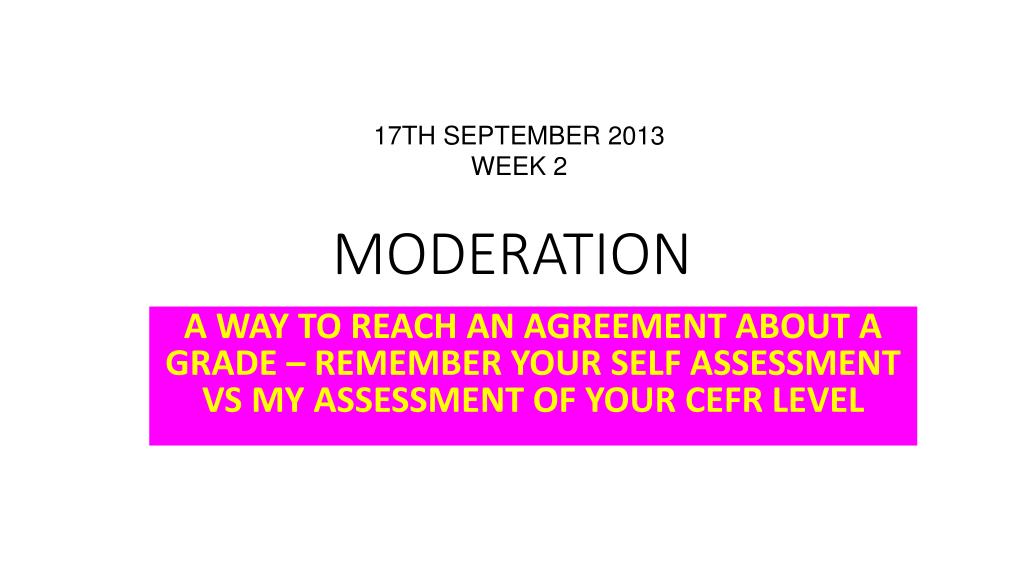 17TH SEPTEMBER 2013
WEEK 2

MODERATION

A WAY TO REACH AN AGREEMENT ABOUT A GRADE – REMEMBER YOUR SELF ASSESSMENT VS MY ASSESSMENT OF YOUR CEFR LEVEL